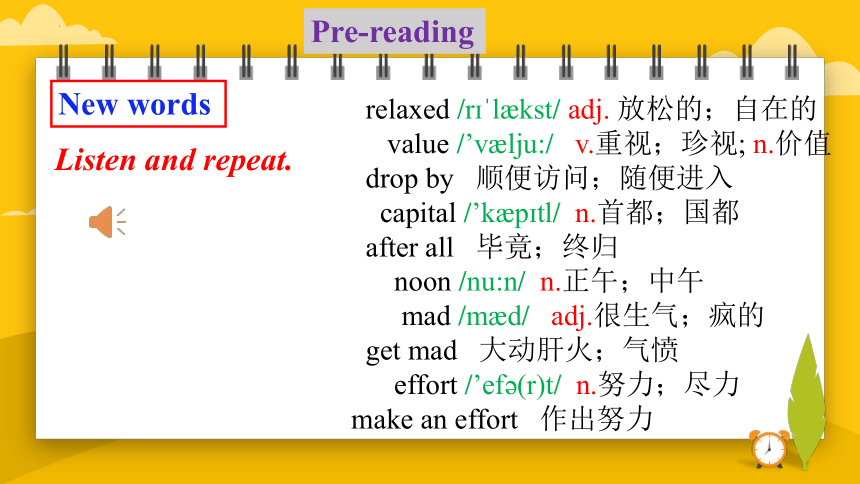 Pre-reading

New words

Listen and repeat.

relaxed /rɪˈlækst/ adj. 放松的；自在的
value /’vælju:/ v.重视；珍视; n.价值
drop by 顺便访问；随便进入
capital /’kæpɪtl/ n.首都；国都
after all 毕竟；终归
noon /nu:n/ n.正午；中午
mad /mæd/ adj.很生气；疯的
get mad 大动肝火；气愤
effort /’efə(r)t/ n.努力；尽力
make an effort 作出努力